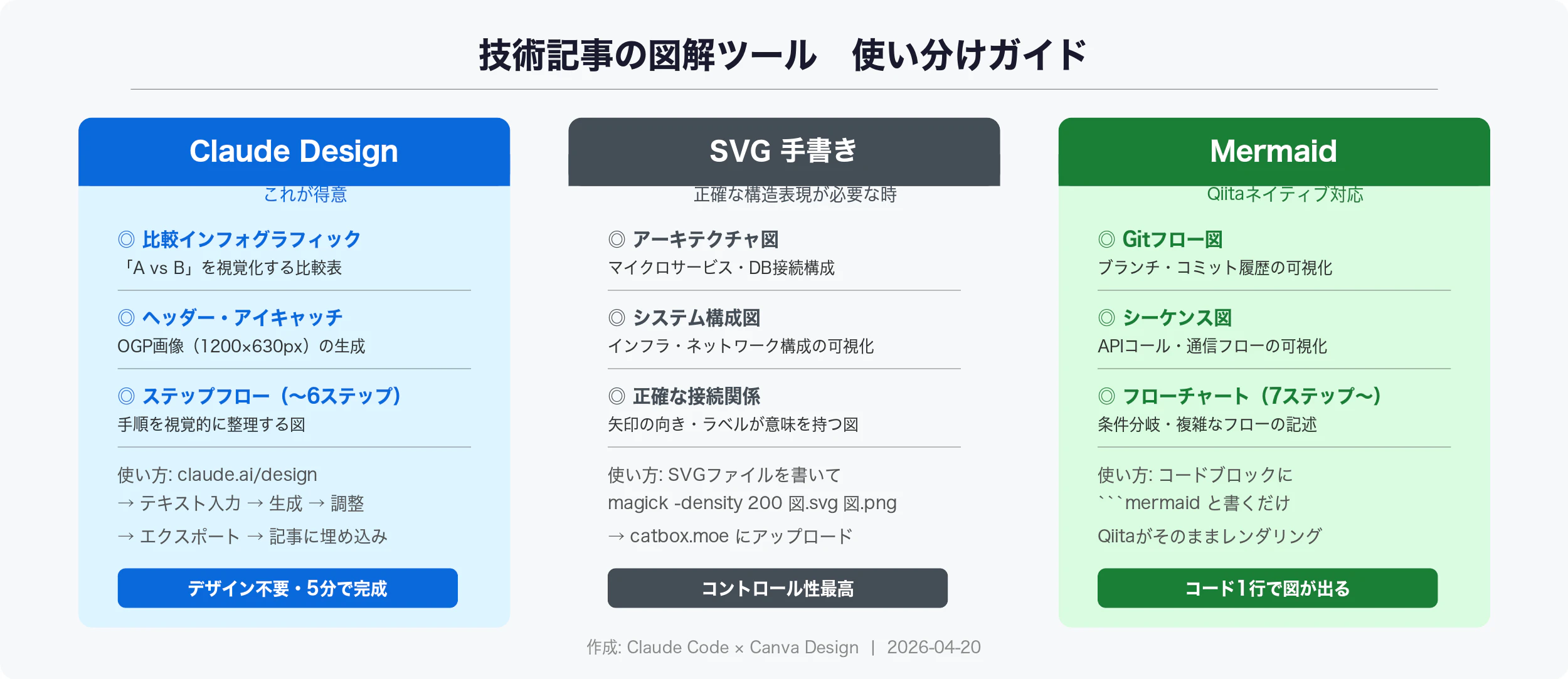 技術記事の図解ツール　使い分けガイド

Claude Design

これが得意

◎ 比較インフォグラフィック
「A vs B」を視覚化する比較表

◎ ヘッダー・アイキャッチ
OGP画像（1200×630px）の生成

◎ ステップフロー（〜6ステップ）
手順を視覚的に整理する図

使い方: claude.ai/design
→ テキスト入力 → 生成 → 調整
→ エクスポート → 記事に埋め込み

デザイン不要・5分で完成

SVG 手書き

正確な構造表現が必要な時

◎ アーキテクチャ図
マイクロサービス・DB接続構成

◎ システム構成図
インフラ・ネットワーク構成の可視化

◎ 正確な接続関係
矢印の向き・ラベルが意味を持つ図

使い方: SVGファイルを書いて
magick -density 200 図.svg 図.png
→ catbox.moe にアップロード

コントロール性最高

Mermaid

Qiitaネイティブ対応

◎ Gitフロー図
ブランチ・コミット履歴の可視化

◎ シーケンス図
APIコール・通信フローの可視化

◎ フローチャート（7ステップ〜）
条件分岐・複雑なフローの記述

使い方: コードブロックに
```mermaid と書くだけ
Qiitaがそのままレンダリング

コード1行で図が出る

作成: Claude Code × Canva Design | 2026-04-20